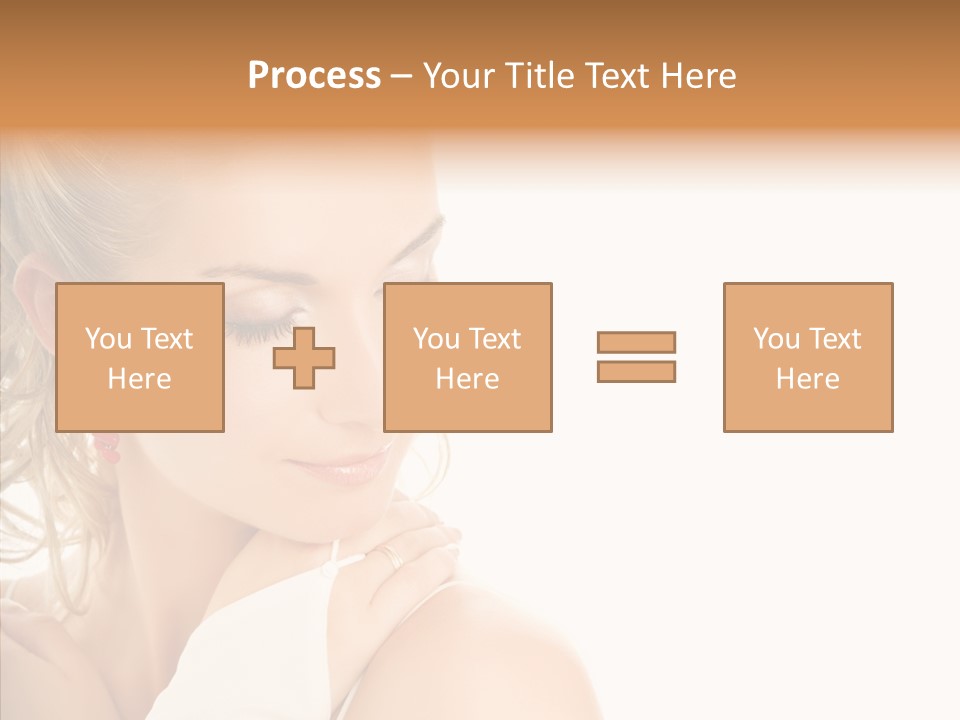 Process – Your Title Text Here

You Text Here

You Text Here

You Text Here